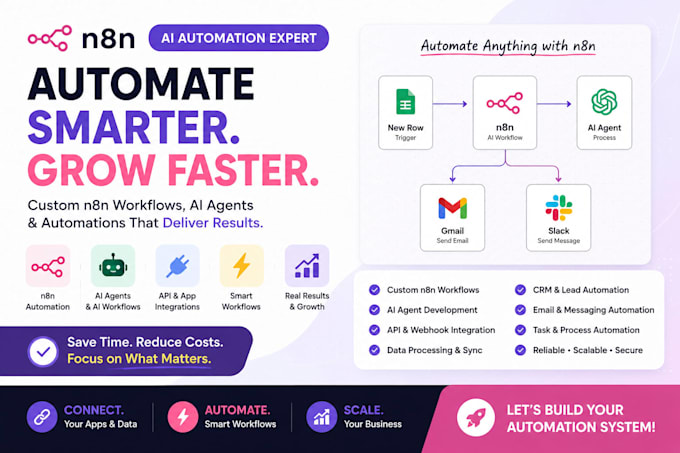 n8n

AI AUTOMATION EXPERT

AUTOMATE
SMARTER.
GROW FASTER.

Custom n8n Workflows, AI Agents & Automations That Deliver Results.

n8n Automation

AI Agents & AI Workflows

API & App Integrations

Smart Workflows

Real Results & Growth

Save Time. Reduce Costs.
Focus on What Matters.

Automate Anything with n8n

New Row
Trigger

n8n
AI Workflow

AI Agent
Process

Gmail
Send Email

Slack
Send Message

Custom n8n Workflows
AI Agent Development
API & Webhook Integration
Data Processing & Sync
CRM & Lead Automation
Email & Messaging Automation
Task & Process Automation
Reliable • Scalable • Secure

CONNECT.
Your Apps & Data

AUTOMATE.
Smart Workflows

SCALE.
Your Business

LET'S BUILD YOUR AUTOMATION SYSTEM!